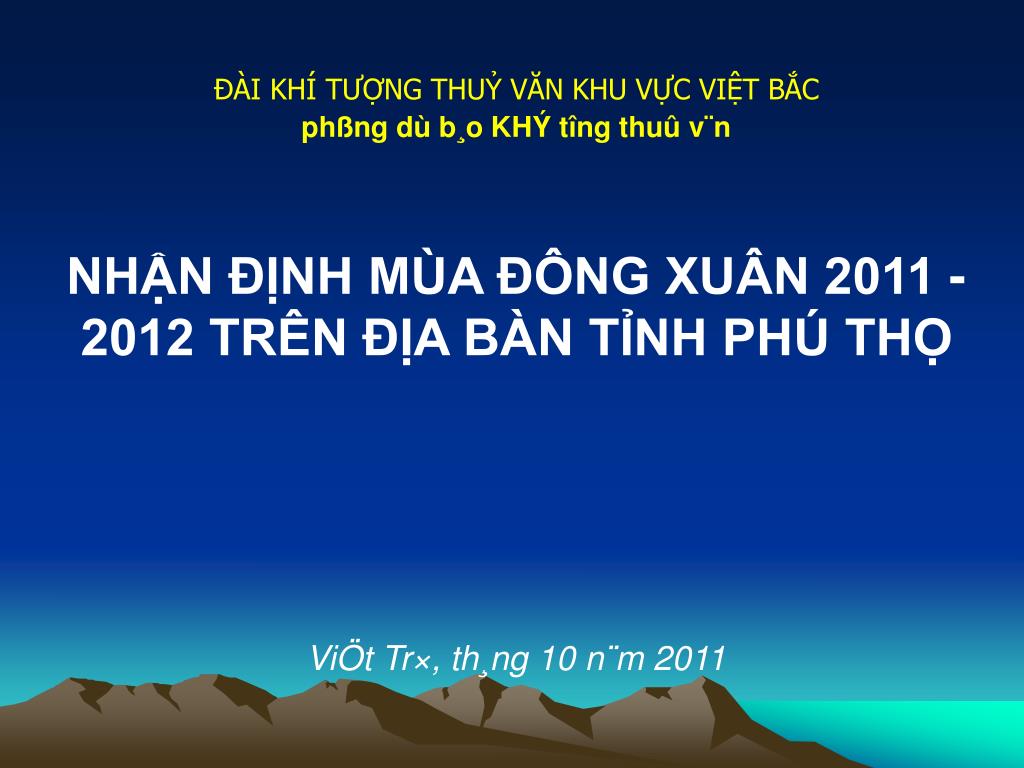 ĐÀI KHÍ TƯỢNG THUỶ VĂN KHU VỰC VIỆT BẮC
phßng dù b¸o KHÝ tîng thuû v¨n

NHẬN ĐỊNH MÙA ĐÔNG XUÂN 2011 - 2012 TRÊN ĐỊA BÀN TỈNH PHÚ THỌ

ViÖt Tr×, th¸ng 10 n¨m 2011